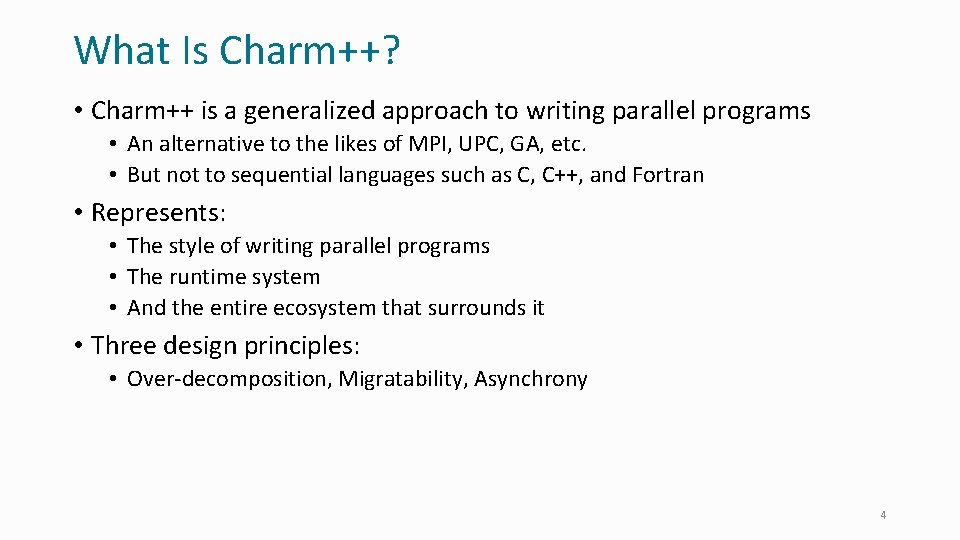 What Is Charm++?

• Charm++ is a generalized approach to writing parallel programs
• An alternative to the likes of MPI, UPC, GA, etc.
• But not to sequential languages such as C, C++, and Fortran

• Represents:
• The style of writing parallel programs
• The runtime system
• And the entire ecosystem that surrounds it

• Three design principles:
• Over-decomposition, Migratability, Asynchrony

4